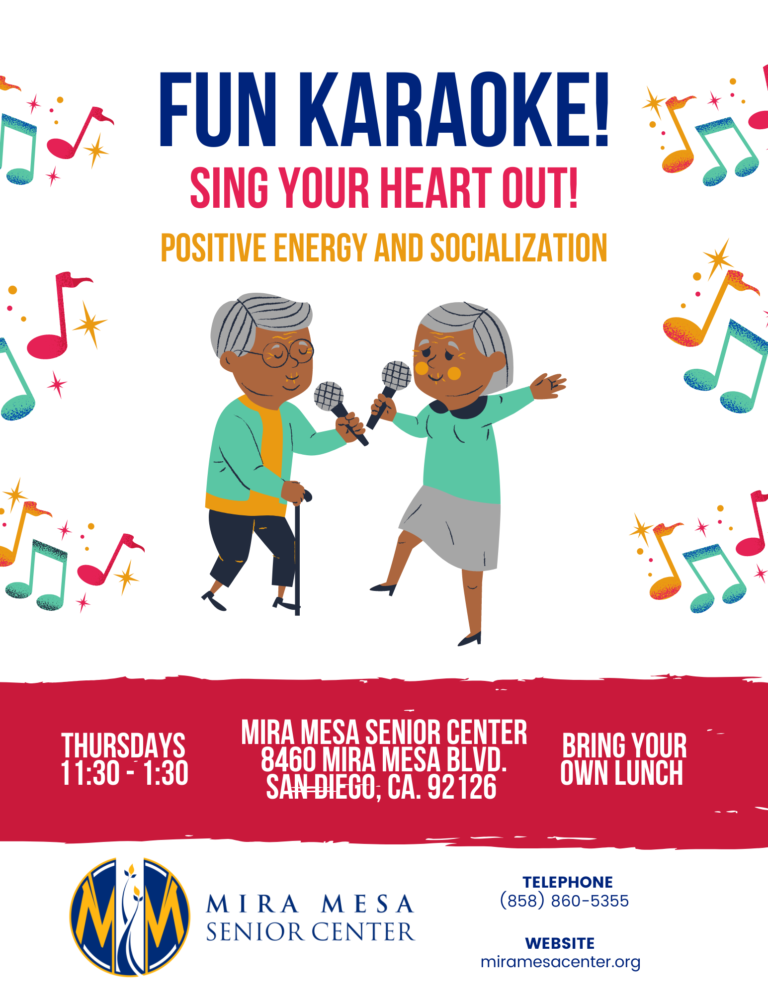 FUN KARAOKE!
SING YOUR HEART OUT!
POSITIVE ENERGY AND SOCIALIZATION

THURSDAYS
11:30 - 1:30

MIRA MESA SENIOR CENTER
8460 MIRA MESA BLVD.
SAN DIEGO, CA. 92126

BRING YOUR
OWN LUNCH

MM
MIRA MESA
SENIOR CENTER

TELEPHONE
(858) 860-5355

WEBSITE
miramesacenter.org